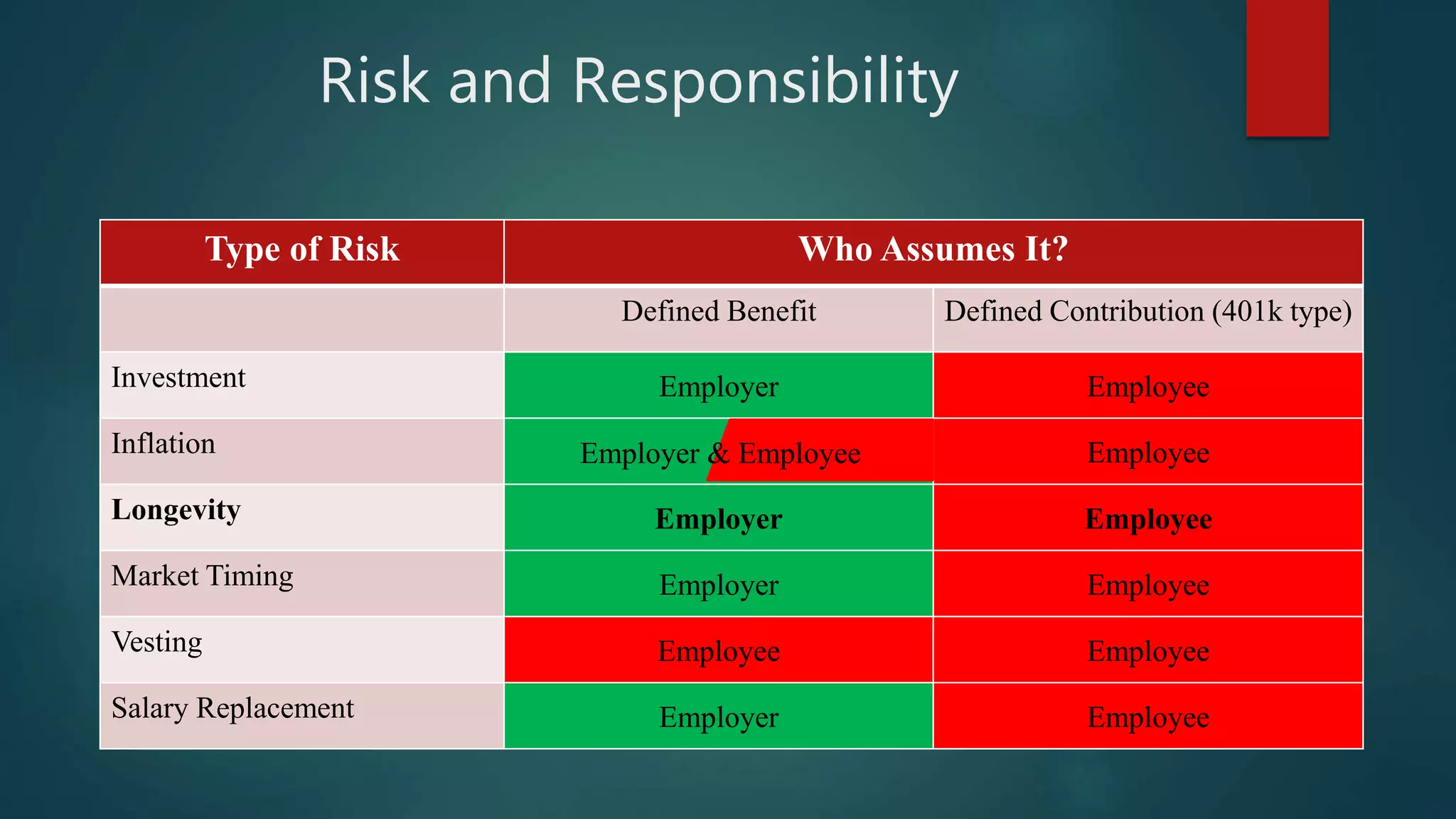 Risk and Responsibility

| Type of Risk | Who Assumes It? | |
|---|---|---|
| | Defined Benefit | Defined Contribution (401k type) |
| Investment | Employer | Employee |
| Inflation | Employer & Employee | Employee |
| **Longevity** | **Employer** | **Employee** |
| Market Timing | Employer | Employee |
| Vesting | Employee | Employee |
| Salary Replacement | Employer | Employee |